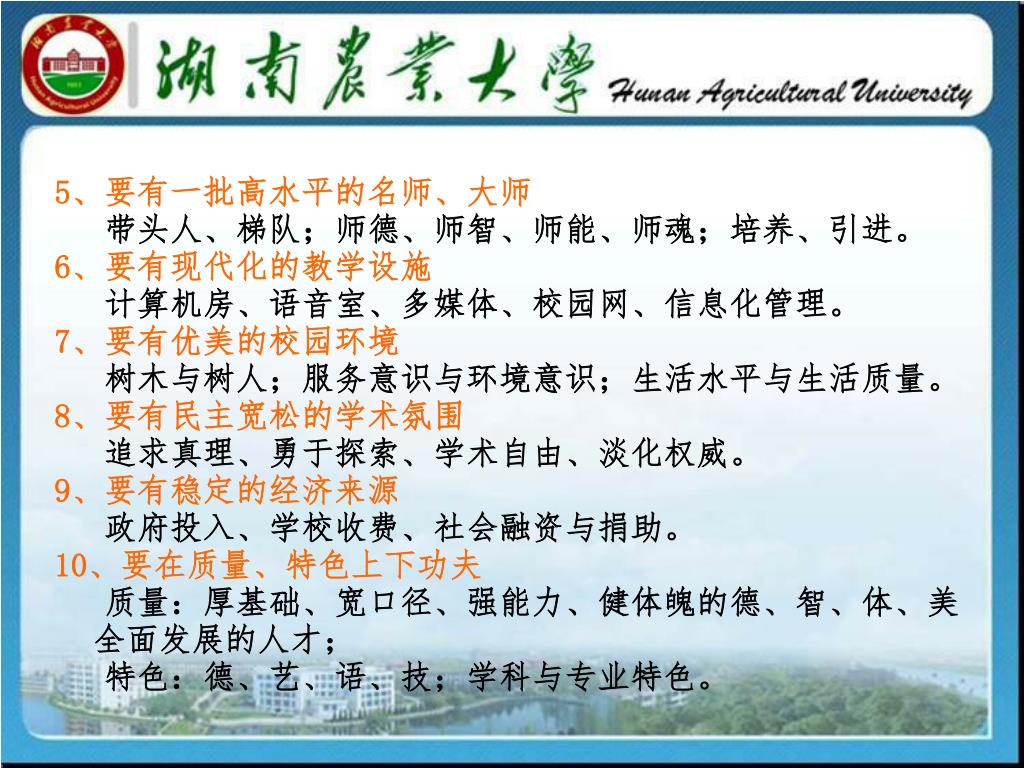 湖南農業大學 Hunan Agricultural University

5、要有一批高水平的名师、大师
带头人、梯队；师德、师智、师能、师魂；培养、引进。
6、要有现代化的教学设施
计算机房、语音室、多媒体、校园网、信息化管理。
7、要有优美的校园环境
树木与树人；服务意识与环境意识；生活水平与生活质量。
8、要有民主宽松的学术氛围
追求真理、勇于探索、学术自由、淡化权威。
9、要有稳定的经济来源
政府投入、学校收费、社会融资与捐助。
10、要在质量、特色上下功夫
质量：厚基础、宽口径、强能力、健体魄的德、智、体、美全面发展的人才；
特色：德、艺、语、技；学科与专业特色。